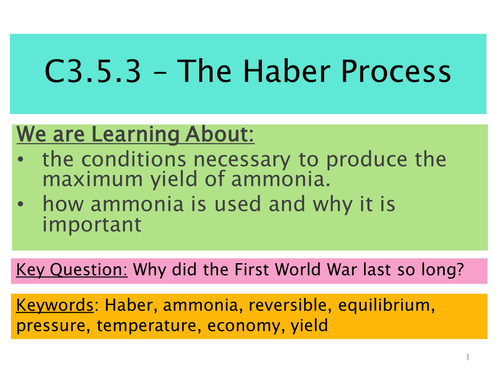 C3.5.3 – The Haber Process

We are Learning About:
• the conditions necessary to produce the maximum yield of ammonia.
• how ammonia is used and why it is important

Key Question: Why did the First World War last so long?

Keywords: Haber, ammonia, reversible, equilibrium, pressure, temperature, economy, yield

1